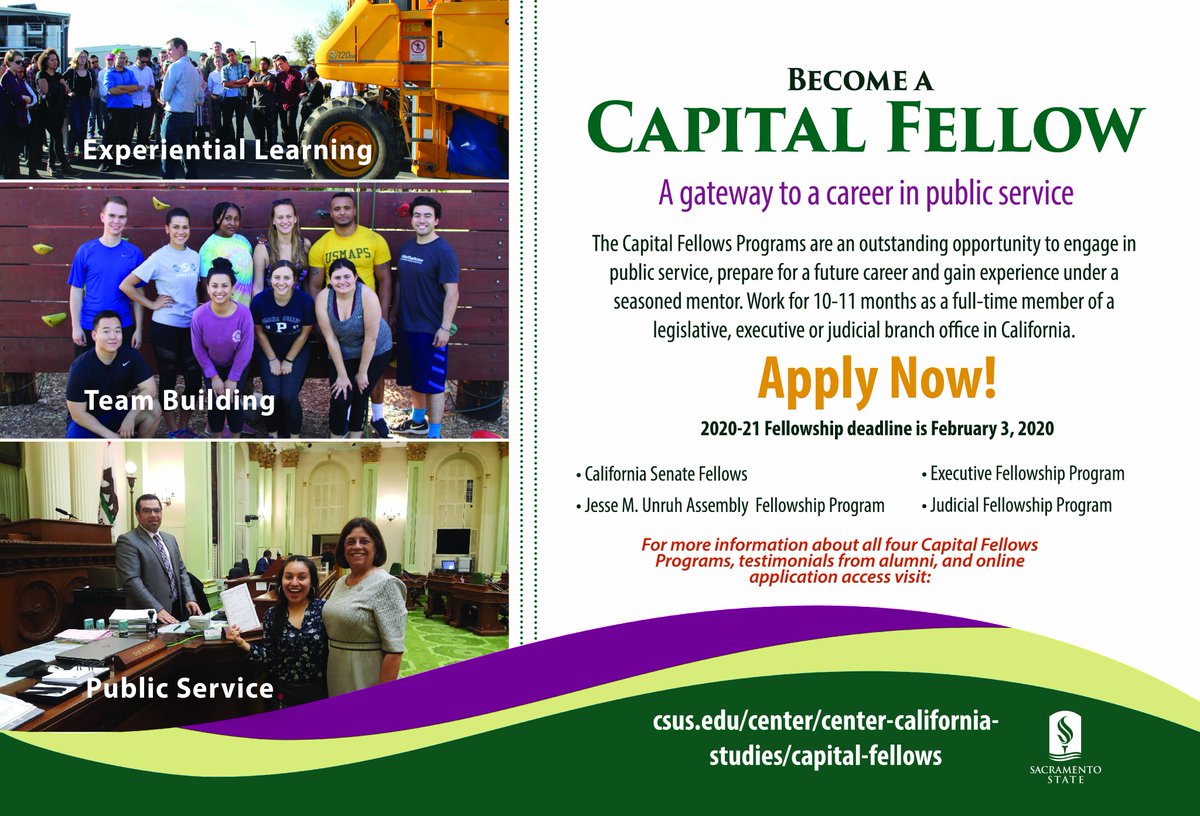 Experiential Learning

Team Building

Public Service

BECOME A
CAPITAL FELLOW

A gateway to a career in public service

The Capital Fellows Programs are an outstanding opportunity to engage in public service, prepare for a future career and gain experience under a seasoned mentor. Work for 10-11 months as a full-time member of a legislative, executive or judicial branch office in California.

Apply Now!

2020-21 Fellowship deadline is February 3, 2020

• California Senate Fellows
• Jesse M. Unruh Assembly Fellowship Program
• Executive Fellowship Program
• Judicial Fellowship Program

For more information about all four Capital Fellows Programs, testimonials from alumni, and online application access visit:

csus.edu/center/center-california-studies/capital-fellows

SACRAMENTO STATE